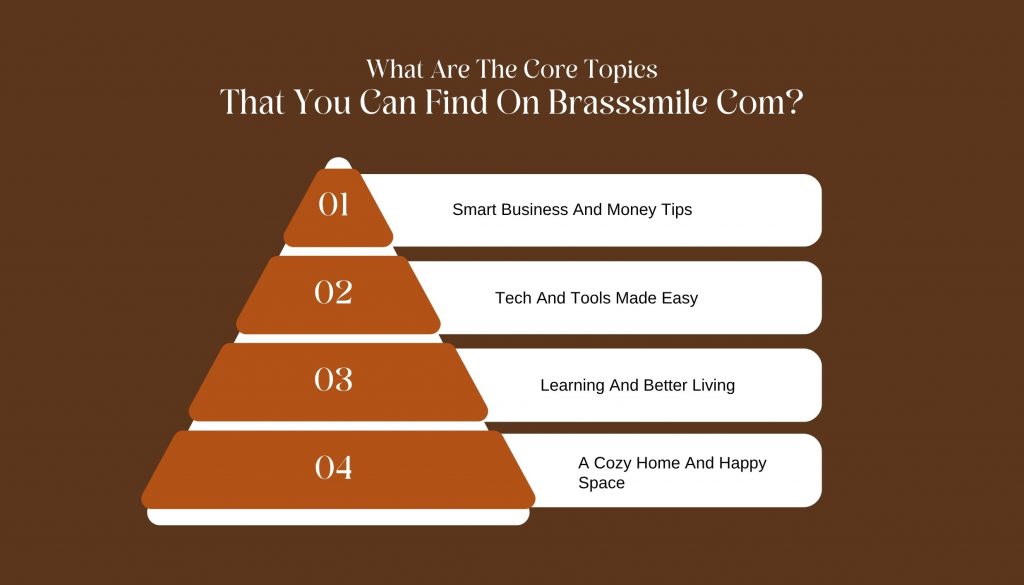 What Are The Core Topics
That You Can Find On Brasssmile Com?

01
Smart Business And Money Tips

02
Tech And Tools Made Easy

03
Learning And Better Living

04
A Cozy Home And Happy Space